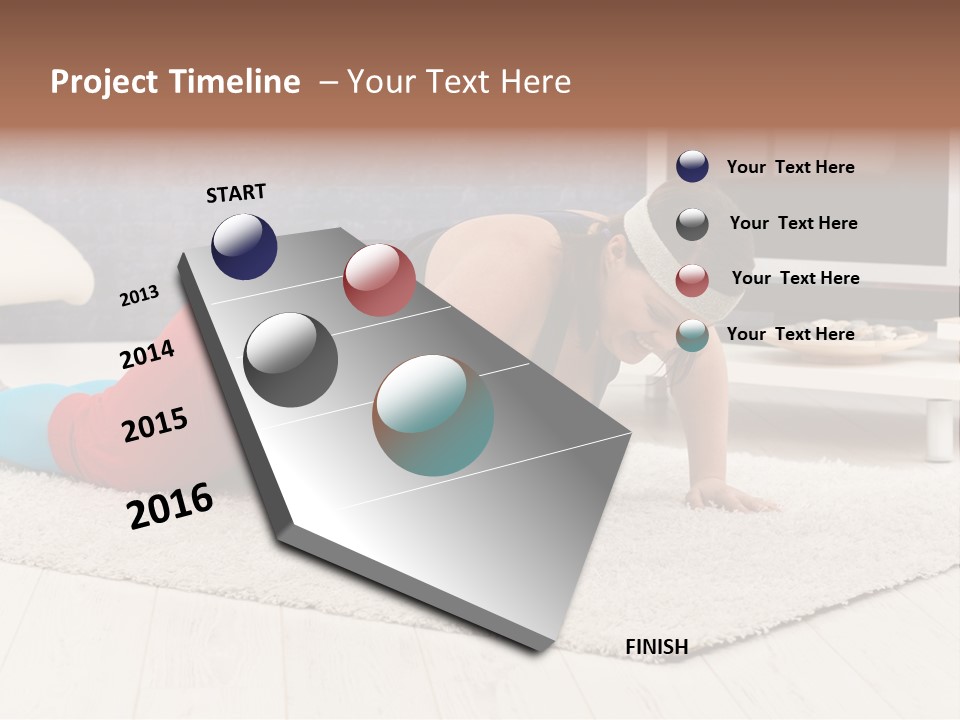 Project Timeline – Your Text Here

START

2013

2014

2015

2016

FINISH

Your Text Here

Your Text Here

Your Text Here

Your Text Here